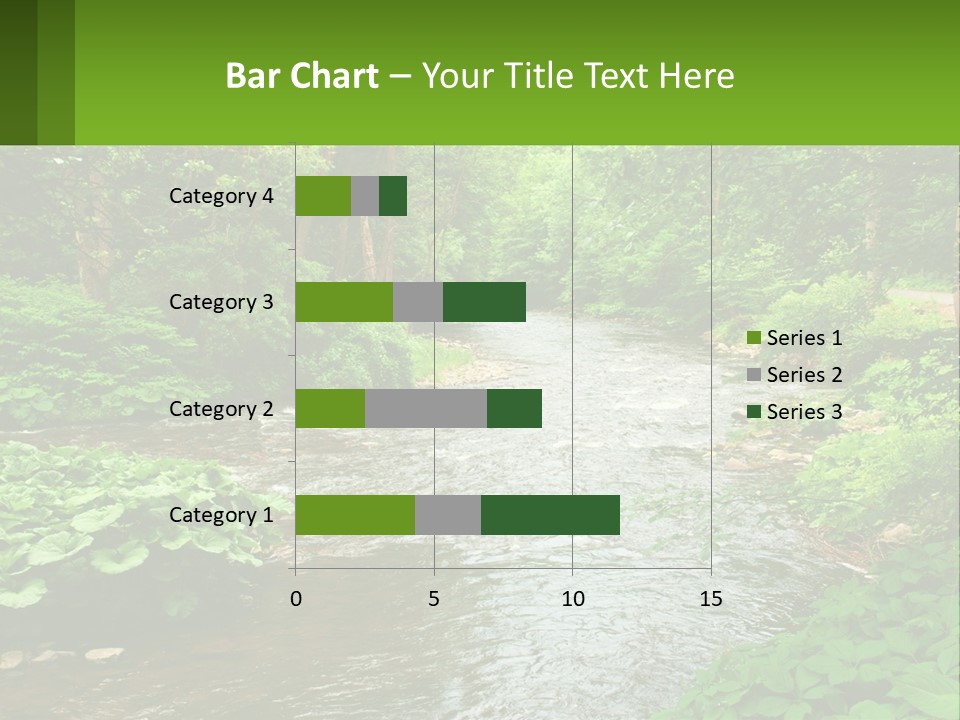 Bar Chart – Your Title Text Here

Category 4
Category 3
Category 2
Category 1

0
5
10
15

Series 1
Series 2
Series 3